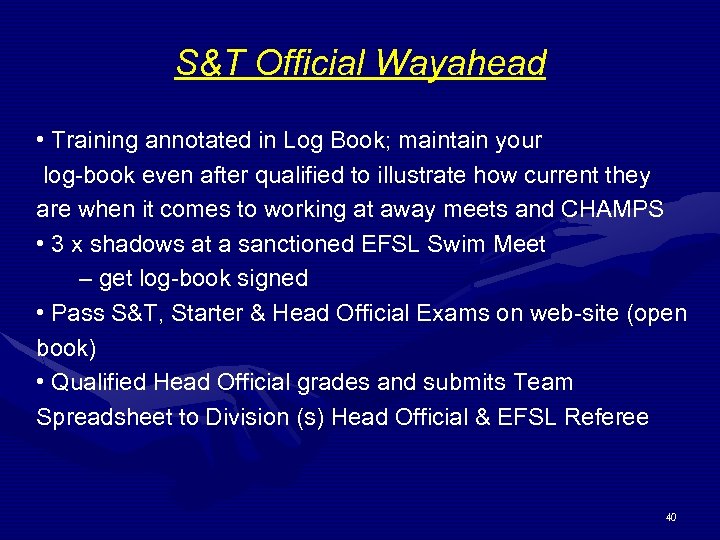 S&T Official Wayahead

• Training annotated in Log Book; maintain your log-book even after qualified to illustrate how current they are when it comes to working at away meets and CHAMPS
• 3 x shadows at a sanctioned EFSL Swim Meet
– get log-book signed
• Pass S&T, Starter & Head Official Exams on web-site (open book)
• Qualified Head Official grades and submits Team Spreadsheet to Division (s) Head Official & EFSL Referee

40